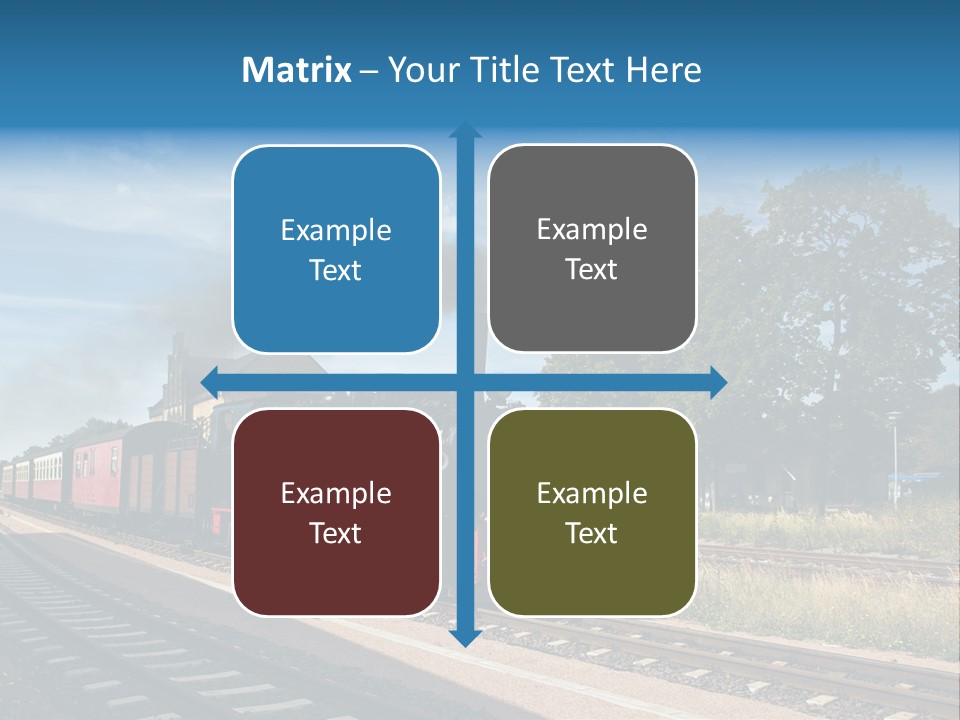 Matrix – Your Title Text Here

Example Text

Example Text

Example Text

Example Text